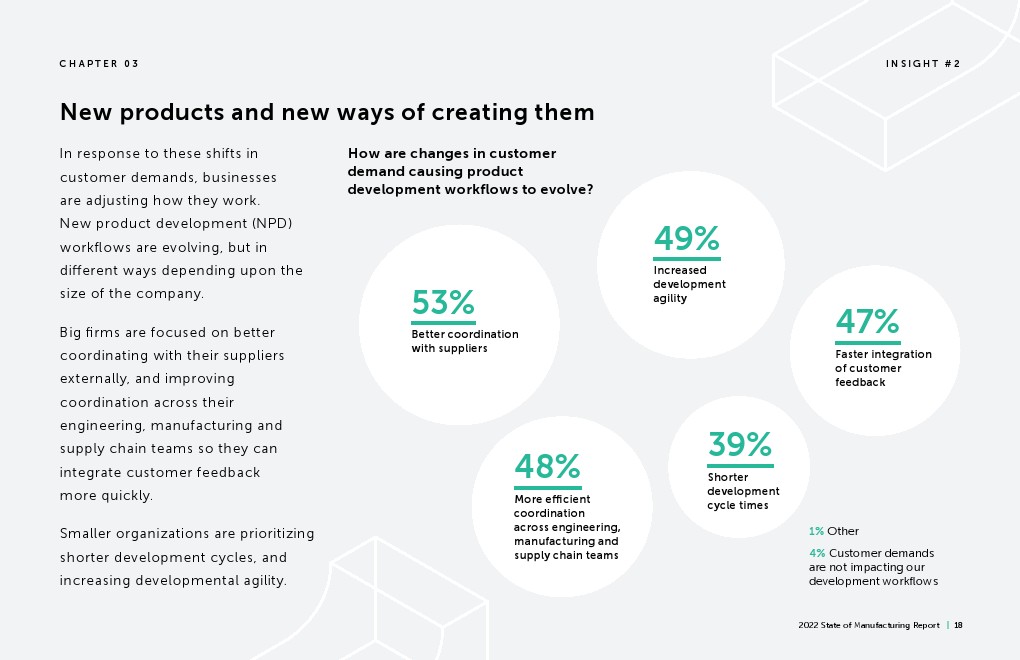 CHAPTER 03

INSIGHT #2

New products and new ways of creating them

In response to these shifts in customer demands, businesses are adjusting how they work. New product development (NPD) workflows are evolving, but in different ways depending upon the size of the company.

Big firms are focused on better coordinating with their suppliers externally, and improving coordination across their engineering, manufacturing and supply chain teams so they can integrate customer feedback more quickly.

Smaller organizations are prioritizing shorter development cycles, and increasing developmental agility.

How are changes in customer demand causing product development workflows to evolve?

53%
Better coordination with suppliers

49%
Increased development agility

47%
Faster integration of customer feedback

48%
More efficient coordination across engineering, manufacturing and supply chain teams

39%
Shorter development cycle times

1% Other

4% Customer demands are not impacting our development workflows

2022 State of Manufacturing Report | 18